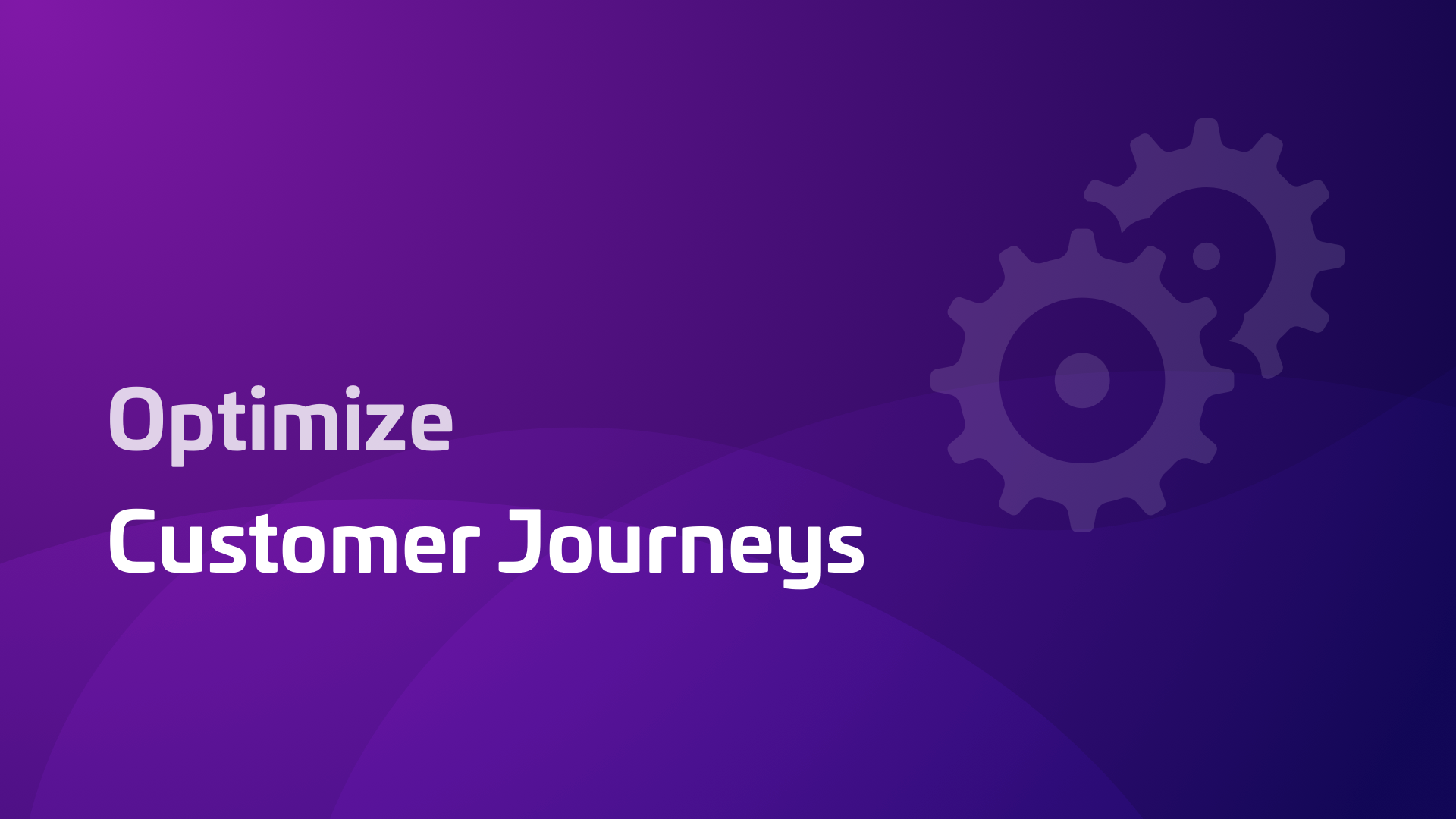 Optimize
Customer Journeys